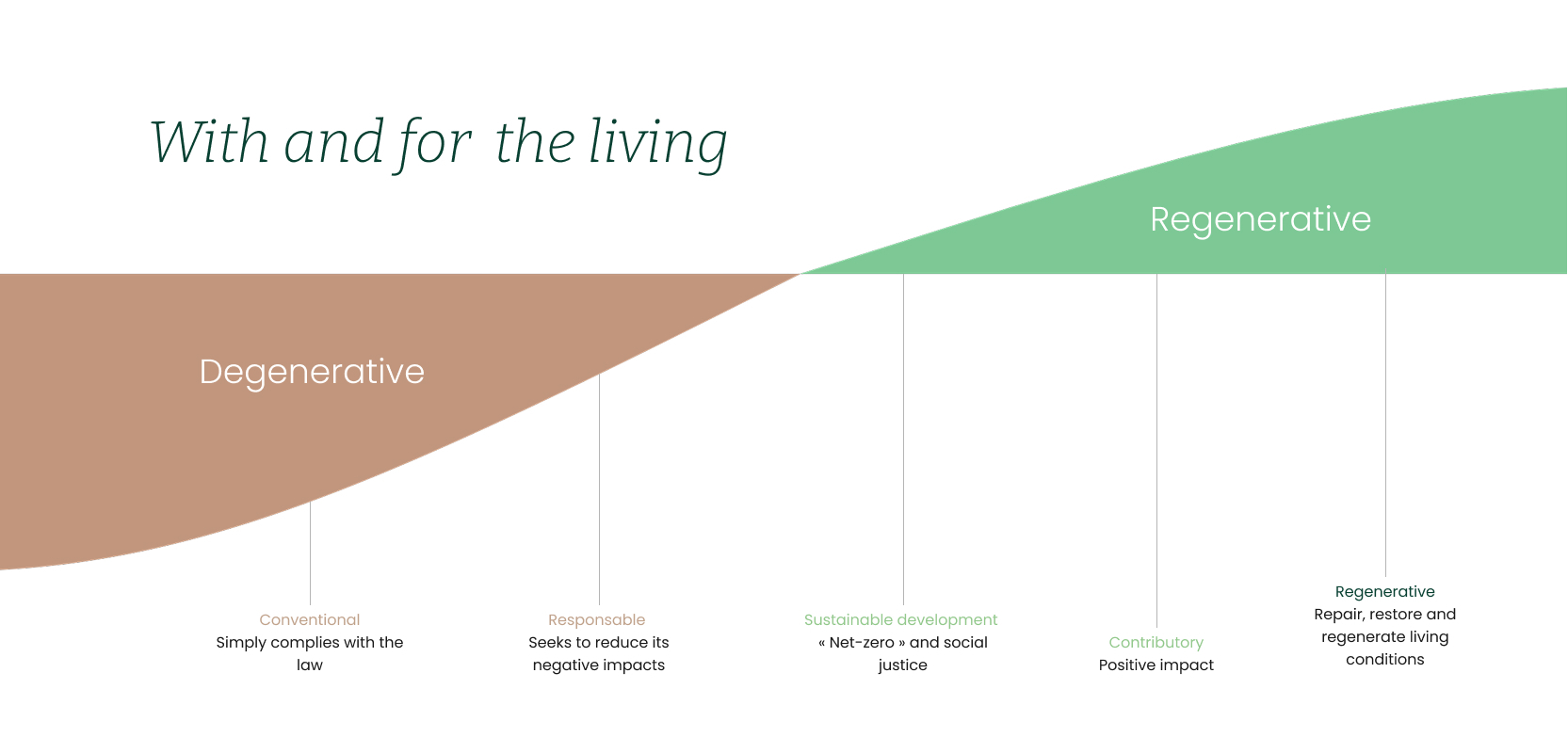 With and for the living

Regenerative

Degenerative

Conventional
Simply complies with the law

Responsable
Seeks to reduce its negative impacts

Sustainable development
« Net-zero » and social justice

Contributory
Positive impact

Regenerative
Repair, restore and regenerate living conditions